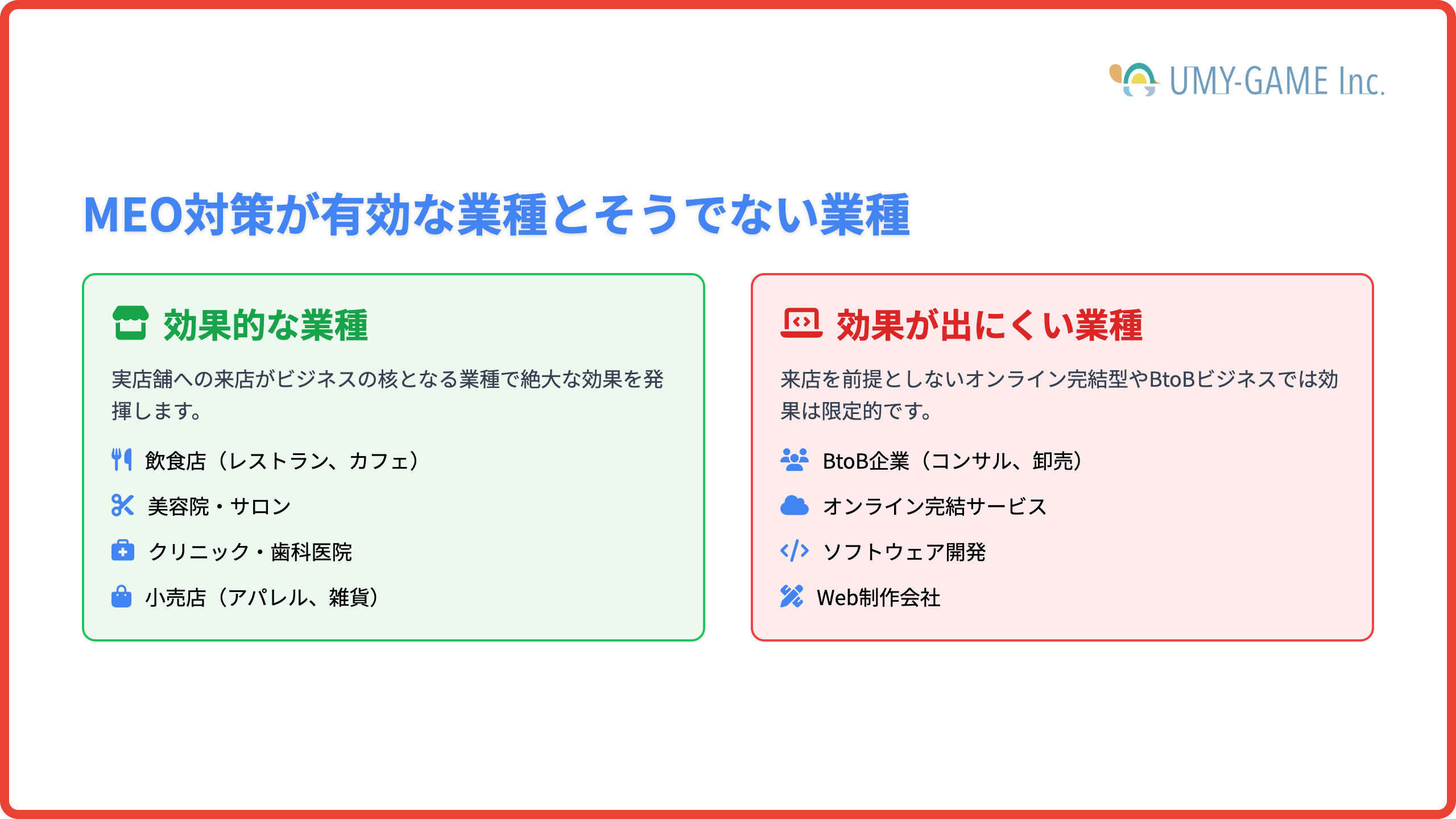 UMY-GAME Inc.

MEO対策が有効な業種とそうでない業種

効果的な業種

実店舗への来店がビジネスの核となる業種で絶大な効果を発揮します。

飲食店（レストラン、カフェ）

美容院・サロン

クリニック・歯科医院

小売店（アパレル、雑貨）

効果が出にくい業種

来店を前提としないオンライン完結型やBtoBビジネスでは効果は限定的です。

BtoB企業（コンサル、卸売）

オンライン完結サービス

ソフトウェア開発

Web制作会社